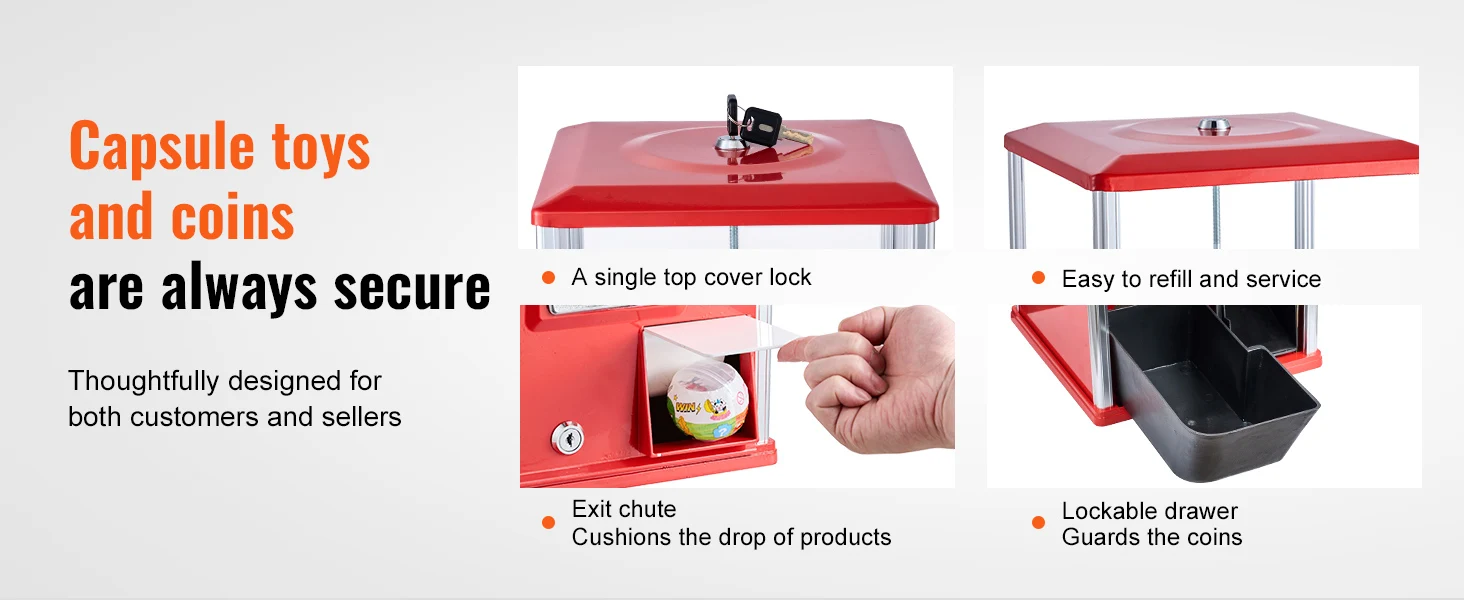 Capsule toys and coins are always secure

Thoughtfully designed for both customers and sellers

A single top cover lock

Easy to refill and service

WIN

Exit chute
Cushions the drop of products

Lockable drawer
Guards the coins